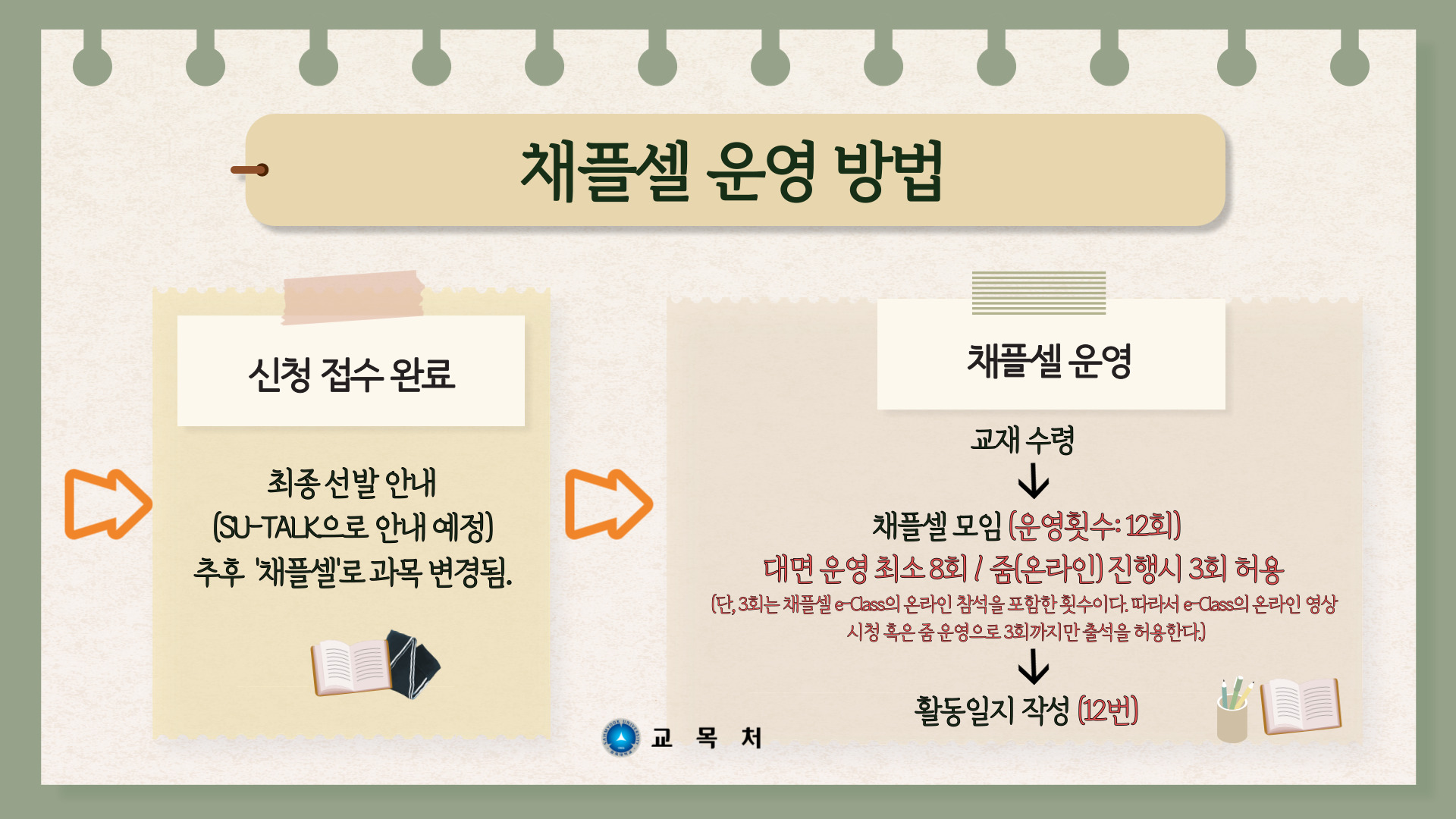 채플셀 운영 방법

신청 접수 완료

최종 선발 안내
(SU-TALK으로 안내 예정)
추후 '채플셀'로 과목 변경됨.

채플셀 운영

교재 수령

채플셀 모임 (운영횟수: 12회)
대면 운영 최소 8회 / 줌(온라인) 진행시 3회 허용
(단, 3회는 채플셀 e-Class의 온라인 참석을 포함한 횟수이다. 따라서 e-Class의 온라인 영상 시청 혹은 줌 운영으로 3회까지만 출석을 허용한다.)

활동일지 작성 (12번)

교 목 처